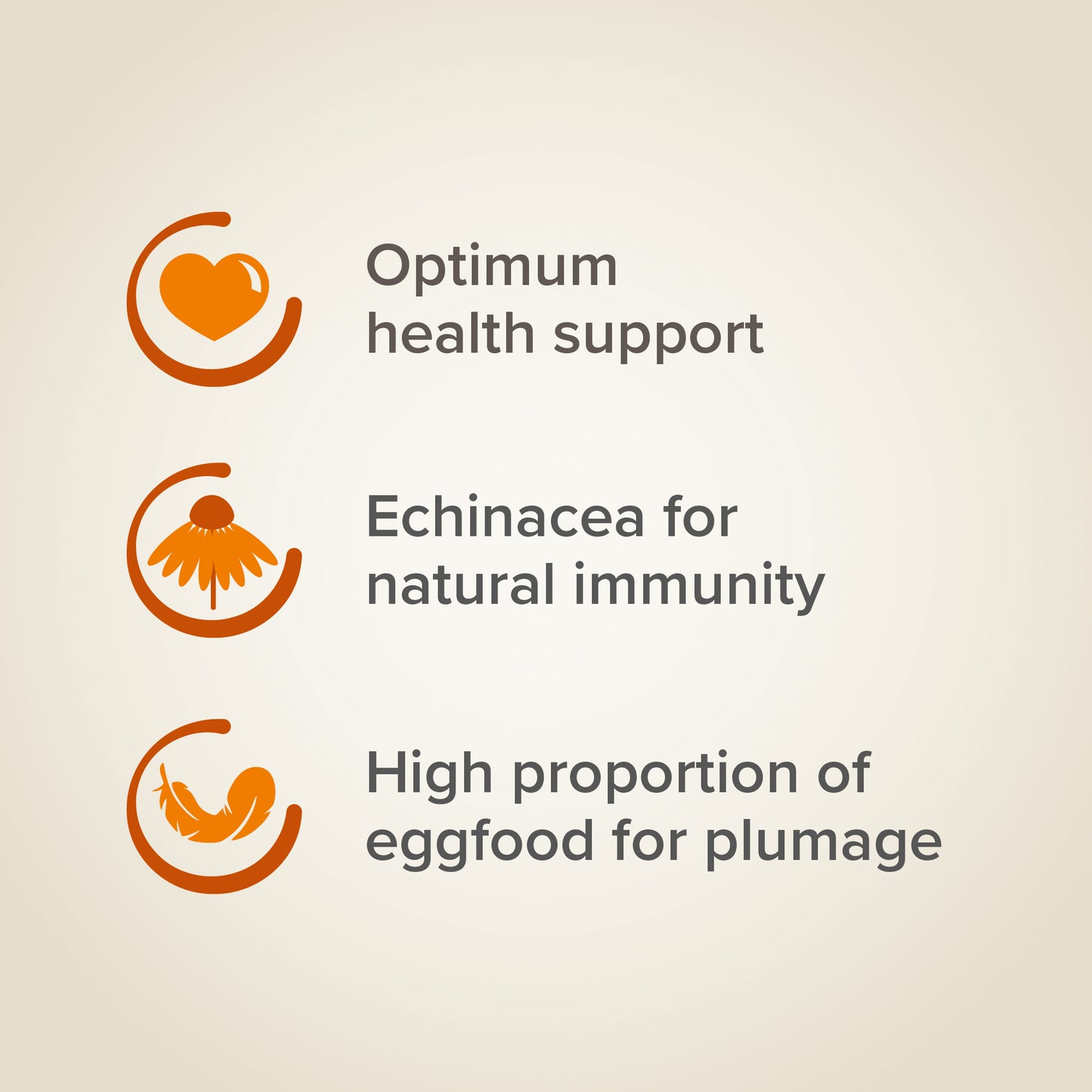 Optimum health support

Echinacea for natural immunity

High proportion of eggfood for plumage